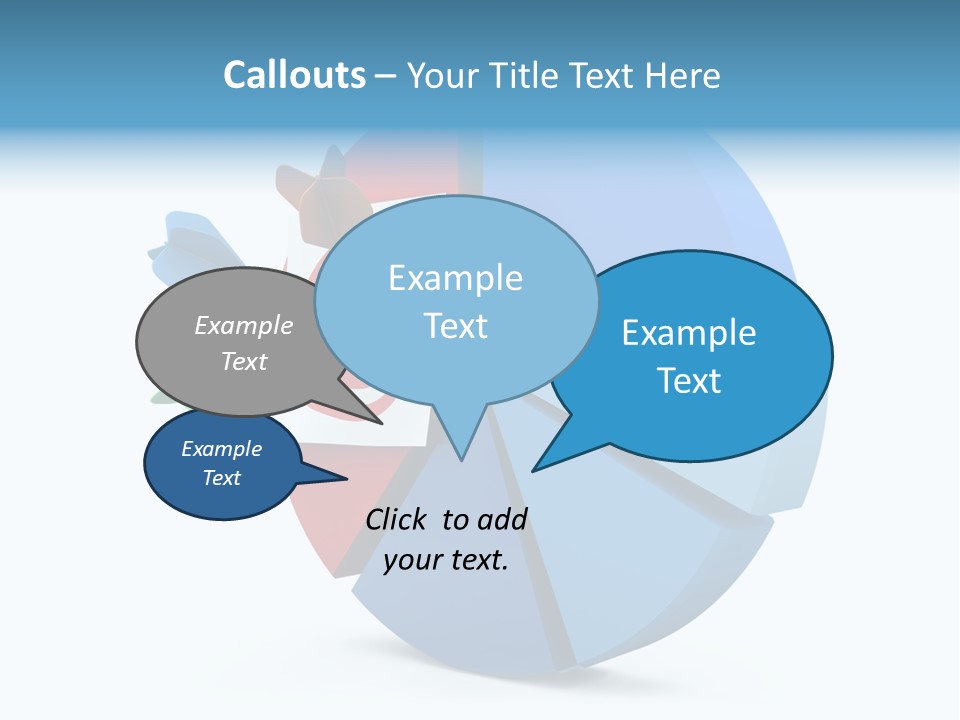 Callouts – Your Title Text Here

Example Text

Example Text

Example Text

Example Text

Click to add your text.